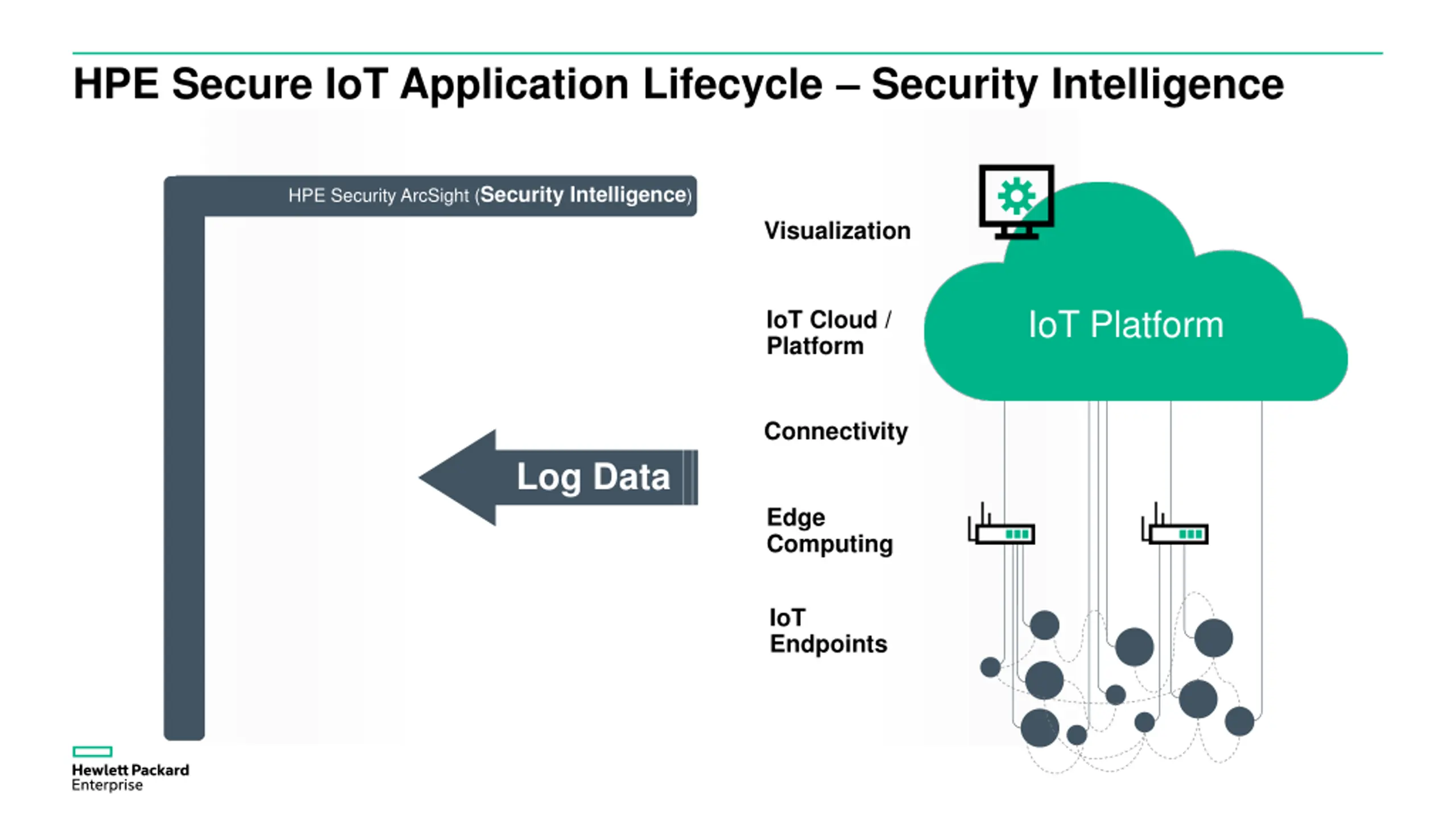 HPE Secure IoT Application Lifecycle – Security Intelligence

HPE Security ArcSight (Security Intelligence)

Log Data

Visualization

IoT Cloud / Platform

Connectivity

Edge Computing

IoT Endpoints

IoT Platform

Hewlett Packard Enterprise